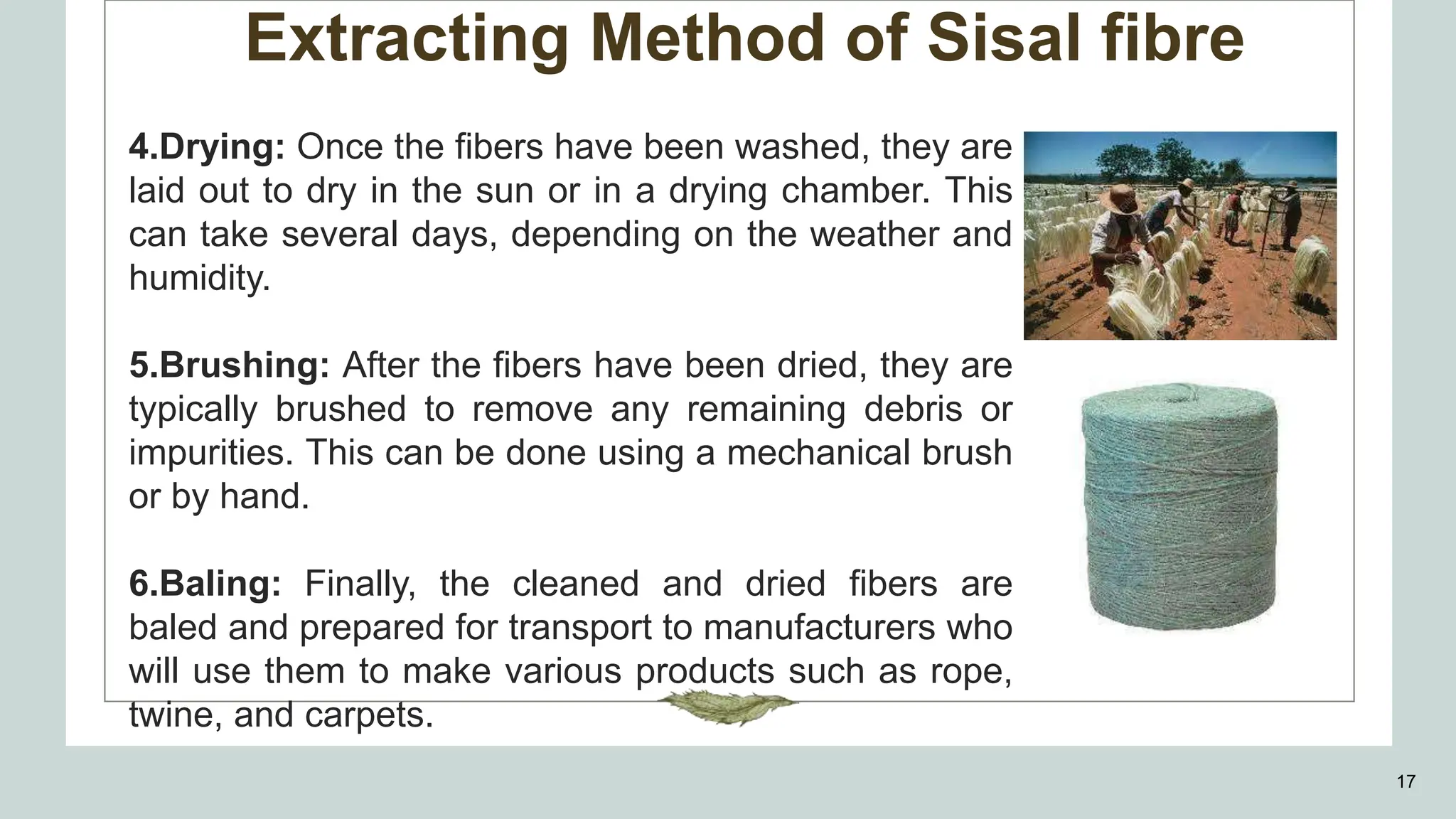 Extracting Method of Sisal fibre

4.Drying: Once the fibers have been washed, they are laid out to dry in the sun or in a drying chamber. This can take several days, depending on the weather and humidity.

5.Brushing: After the fibers have been dried, they are typically brushed to remove any remaining debris or impurities. This can be done using a mechanical brush or by hand.

6.Baling: Finally, the cleaned and dried fibers are baled and prepared for transport to manufacturers who will use them to make various products such as rope, twine, and carpets.

17